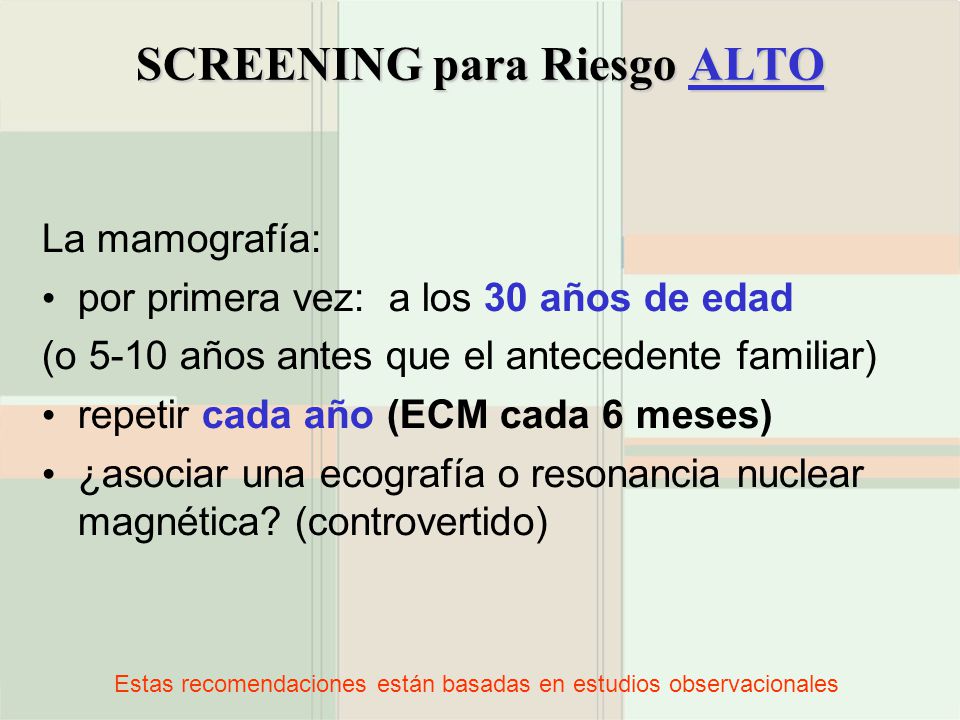 SCREENING para Riesgo ALTO

La mamografía:

• por primera vez: a los 30 años de edad

(o 5-10 años antes que el antecedente familiar)

• repetir cada año (ECM cada 6 meses)

• ¿asociar una ecografía o resonancia nuclear magnética? (controvertido)

Estas recomendaciones están basadas en estudios observacionales